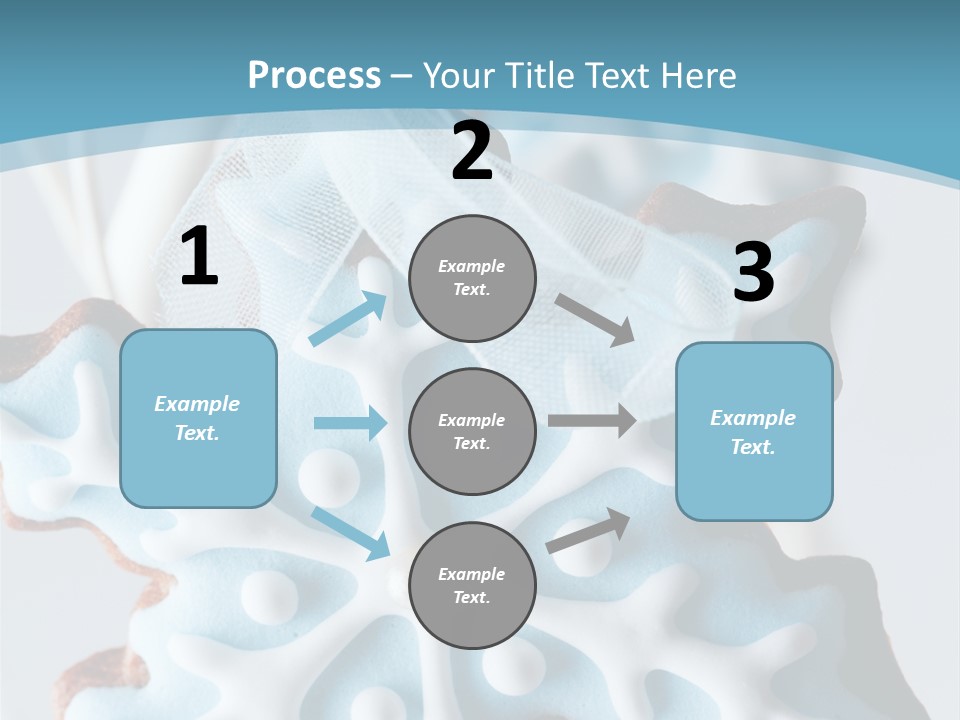 Process – Your Title Text Here

1

Example Text.

2

Example Text.

Example Text.

Example Text.

3

Example Text.